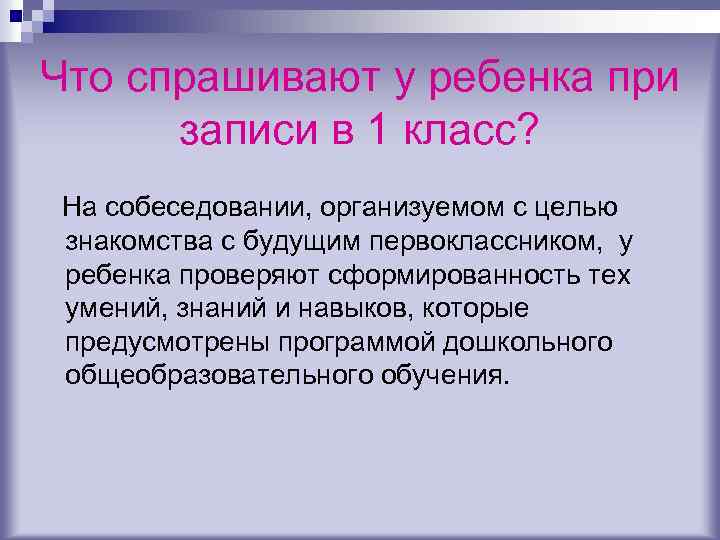 Что спрашивают у ребенка при записи в 1 класс?

На собеседовании, организуемом с целью знакомства с будущим первоклассником, у ребенка проверяют сформированность тех умений, знаний и навыков, которые предусмотрены программой дошкольного общеобразовательного обучения.